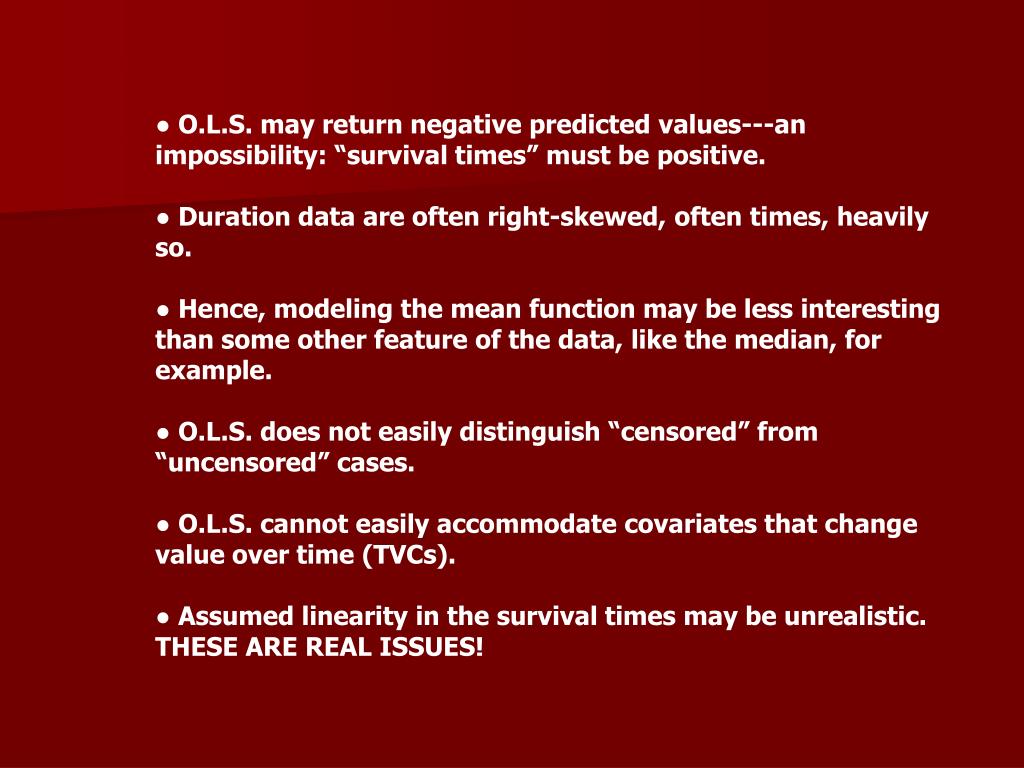 ● O.L.S. may return negative predicted values---an impossibility: “survival times” must be positive.

● Duration data are often right-skewed, often times, heavily so.

● Hence, modeling the mean function may be less interesting than some other feature of the data, like the median, for example.

● O.L.S. does not easily distinguish “censored” from “uncensored” cases.

● O.L.S. cannot easily accommodate covariates that change value over time (TVCs).

● Assumed linearity in the survival times may be unrealistic. THESE ARE REAL ISSUES!